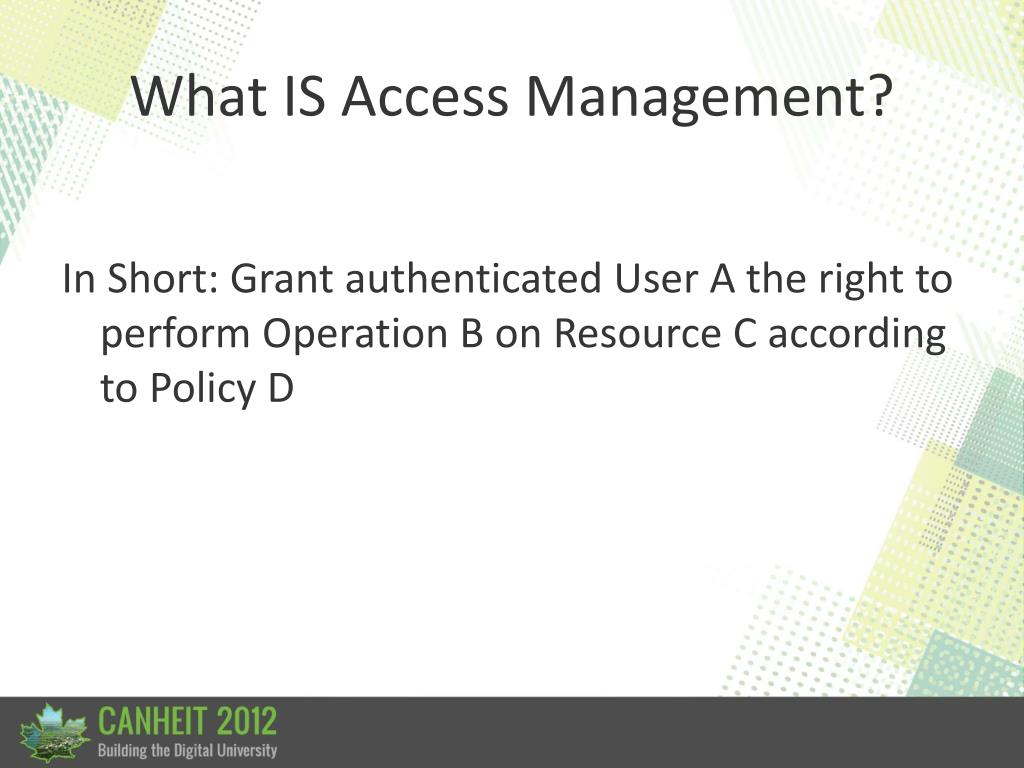 What IS Access Management?

In Short: Grant authenticated User A the right to perform Operation B on Resource C according to Policy D

CANHEIT 2012
Building the Digital University